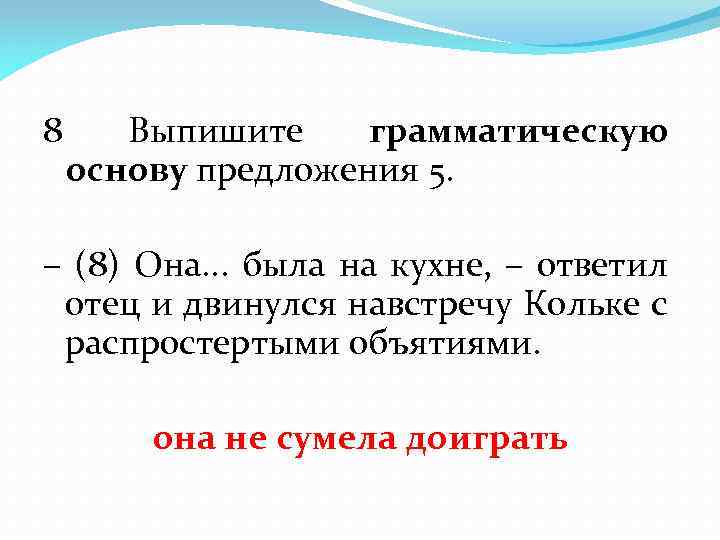 8 Выпишите грамматическую основу предложения 5.

– (8) Она… была на кухне, – ответил отец и двинулся навстречу Кольке с распростертыми объятиями.

она не сумела доиграть